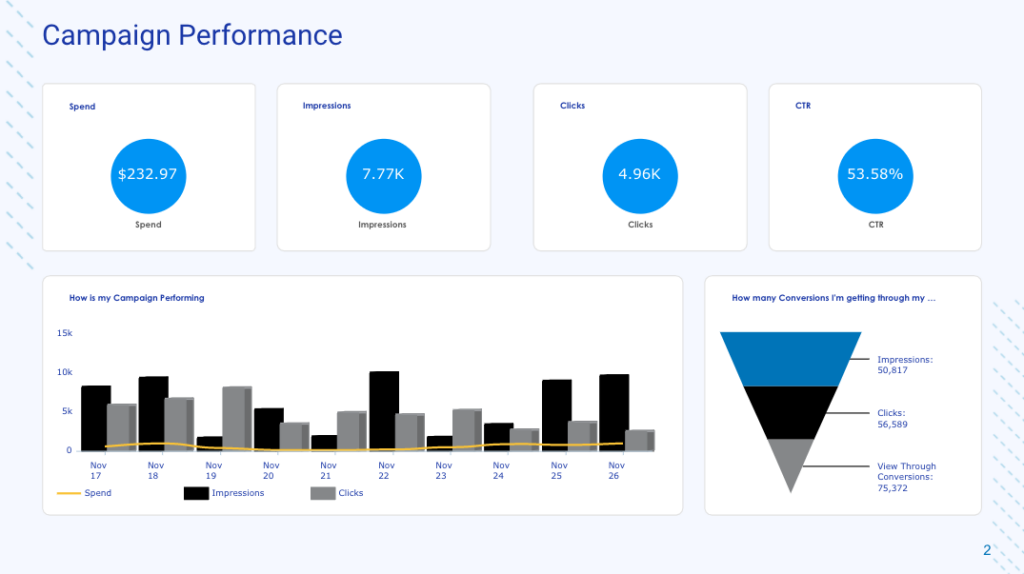 Campaign Performance

Spend

$232.97

Spend

Impressions

7.77K

Impressions

Clicks

4.96K

Clicks

CTR

53.58%

CTR

How is my Campaign Performing

15k
10k
5k
0

Nov 17
Nov 18
Nov 19
Nov 20
Nov 21
Nov 22
Nov 23
Nov 24
Nov 25
Nov 26

Spend
Impressions
Clicks

How many Conversions I'm getting through my ...

Impressions: 50,817

Clicks: 56,589

View Through Conversions: 75,372

2